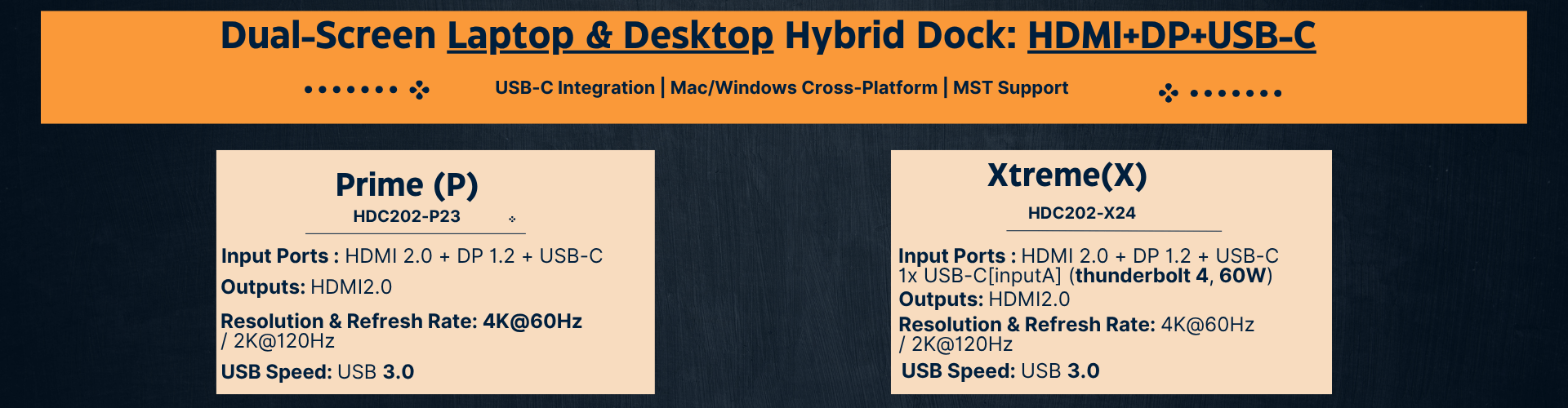 Dual-Screen Laptop & Desktop Hybrid Dock: HDMI+DP+USB-C

USB-C Integration | Mac/Windows Cross-Platform | MST Support

Prime (P)
HDC202-P23

Input Ports : HDMI 2.0 + DP 1.2 + USB-C
Outputs: HDMI2.0
Resolution & Refresh Rate: 4K@60Hz / 2K@120Hz
USB Speed: USB 3.0

Xtreme(X)
HDC202-X24

Input Ports : HDMI 2.0 + DP 1.2 + USB-C
1x USB-C[inputA] (thunderbolt 4, 60W)
Outputs: HDMI2.0
Resolution & Refresh Rate: 4K@60Hz / 2K@120Hz
USB Speed: USB 3.0